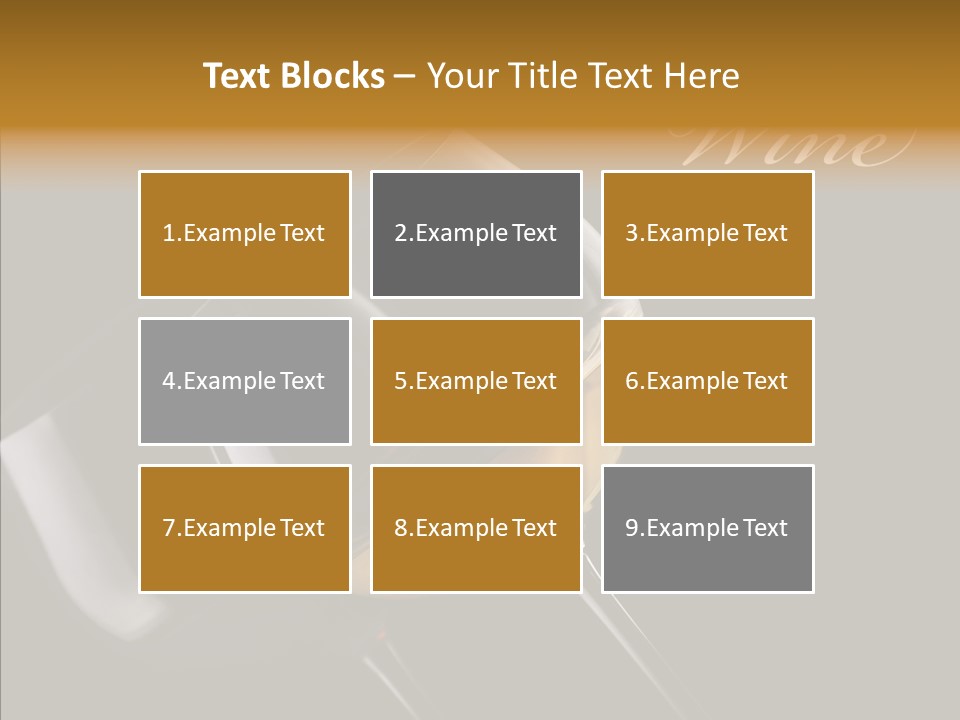 Text Blocks – Your Title Text Here

Wine

1.Example Text

2.Example Text

3.Example Text

4.Example Text

5.Example Text

6.Example Text

7.Example Text

8.Example Text

9.Example Text